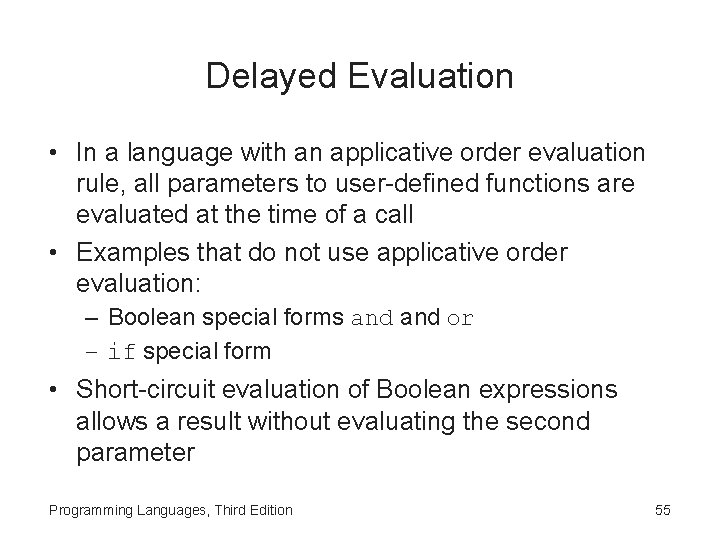 Delayed Evaluation

• In a language with an applicative order evaluation rule, all parameters to user-defined functions are evaluated at the time of a call

• Examples that do not use applicative order evaluation:
– Boolean special forms and and or
– if special form

• Short-circuit evaluation of Boolean expressions allows a result without evaluating the second parameter

Programming Languages, Third Edition

55